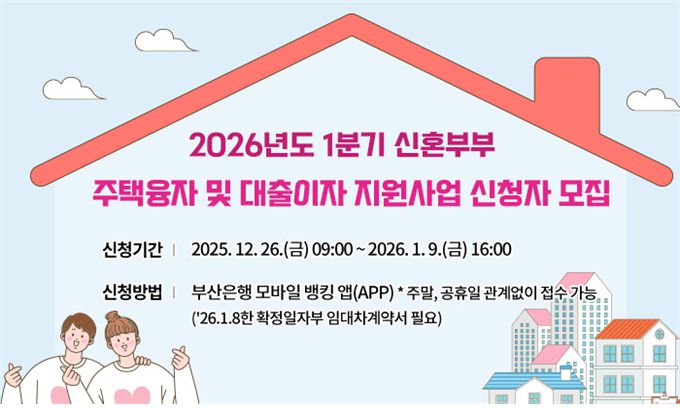 2026년도 1분기 신혼부부
주택융자 및 대출이자 지원사업 신청자 모집

신청기간 | 2025. 12. 26.(금) 09:00 ~ 2026. 1. 9.(금) 16:00

신청방법 | 부산은행 모바일 뱅킹 앱(APP) * 주말, 공휴일 관계없이 접수 가능
('26.1.8한 확정일자부 임대차계약서 필요)